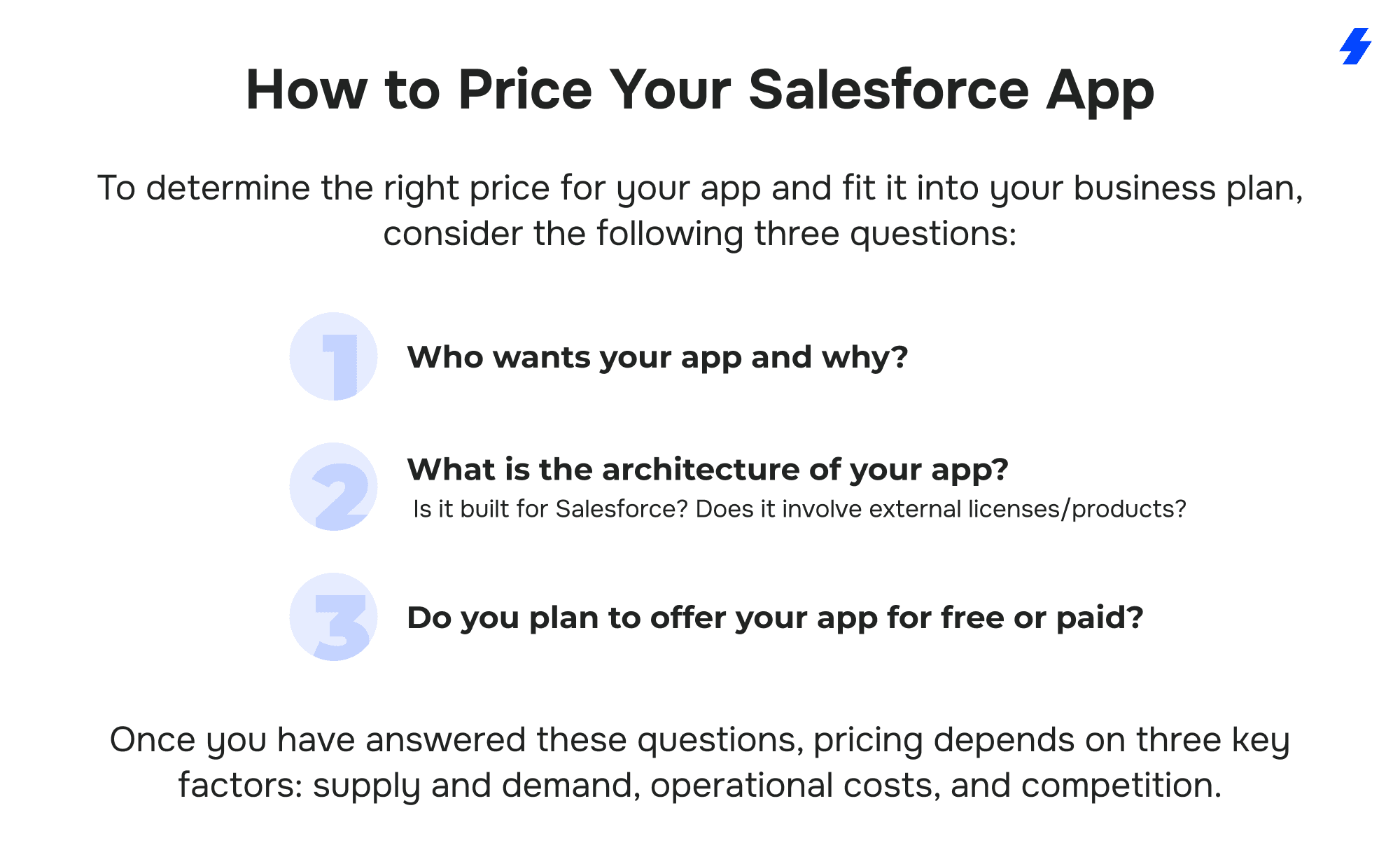 How to Price Your Salesforce App

To determine the right price for your app and fit it into your business plan, consider the following three questions:

1

Who wants your app and why?

2

What is the architecture of your app?

Is it built for Salesforce? Does it involve external licenses/products?

3

Do you plan to offer your app for free or paid?

Once you have answered these questions, pricing depends on three key factors: supply and demand, operational costs, and competition.